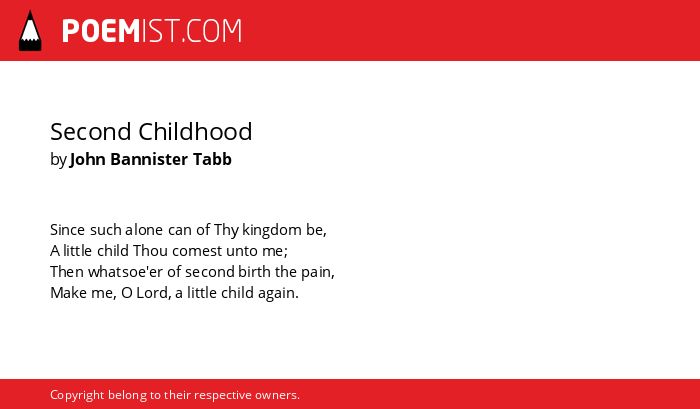 POEMIST.COM

Second Childhood
by John Bannister Tabb

Since such alone can of Thy kingdom be,
A little child Thou comest unto me;
Then whatsoe'er of second birth the pain,
Make me, O Lord, a little child again.

Copyright belong to their respective owners.